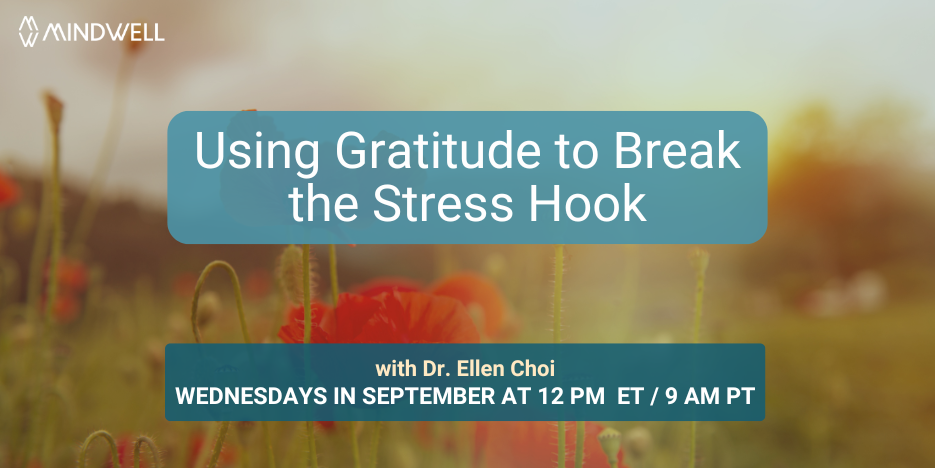 MINDWELL

Using Gratitude to Break the Stress Hook

with Dr. Ellen Choi
WEDNESDAYS IN SEPTEMBER AT 12 PM ET / 9 AM PT